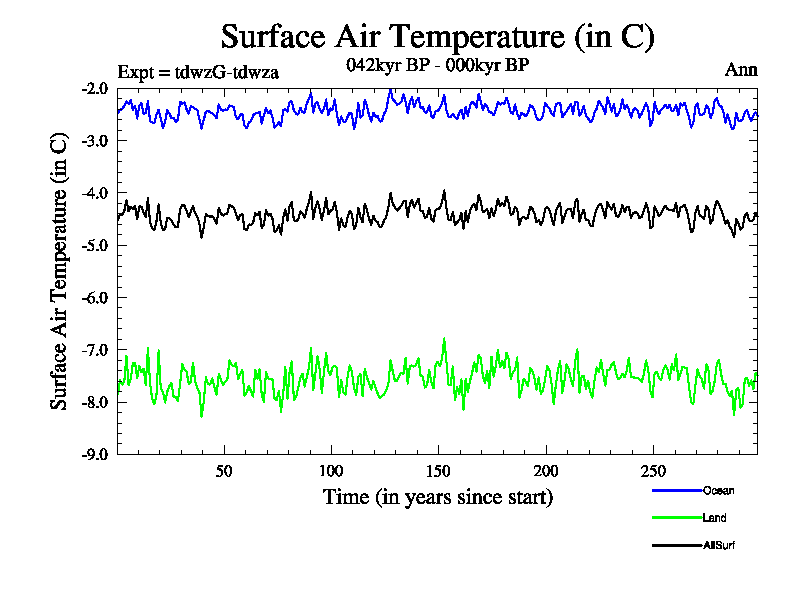 Surface Air Temperature (in C)

Expt = tdwzG-tdwza

042kyr BP - 000kyr BP

Ann

Surface Air Temperature (in C)

-2.0
-3.0
-4.0
-5.0
-6.0
-7.0
-8.0
-9.0

50
100
150
200
250

Time (in years since start)

Ocean
Land
AllSurf